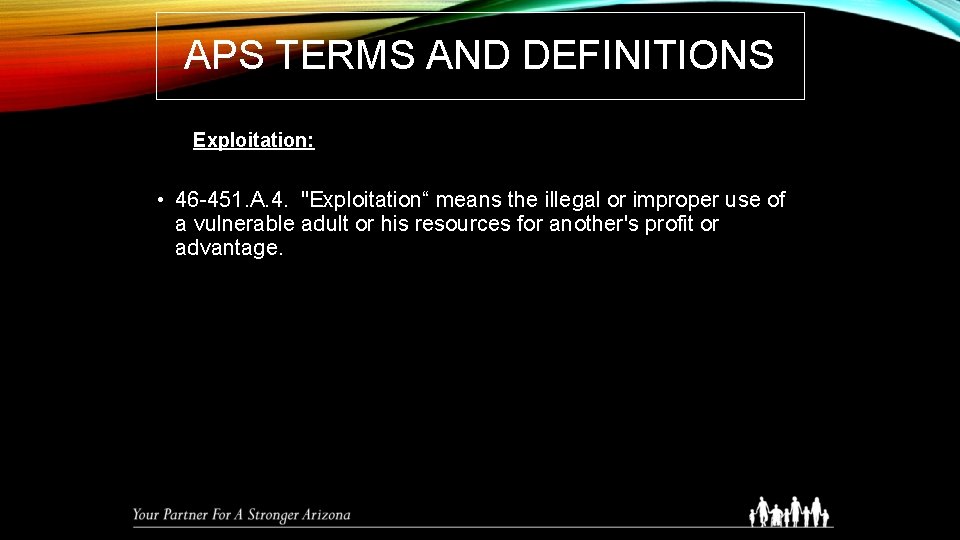 APS TERMS AND DEFINITIONS

Exploitation:

• 46-451.A.4. "Exploitation“ means the illegal or improper use of a vulnerable adult or his resources for another's profit or advantage.

Your Partner For A Stronger Arizona